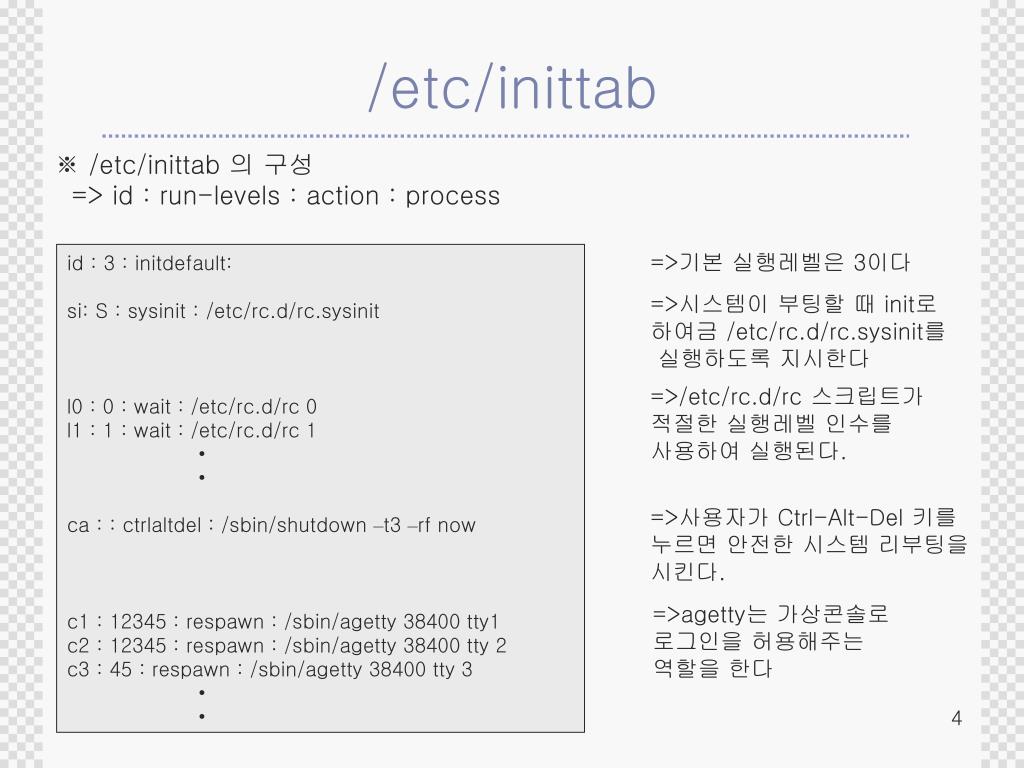 /etc/inittab

※ /etc/inittab 의 구성
=> id : run-levels : action : process

id : 3 : initdefault:

si: S : sysinit : /etc/rc.d/rc.sysinit

l0 : 0 : wait : /etc/rc.d/rc 0
l1 : 1 : wait : /etc/rc.d/rc 1
•
•

ca : : ctrlaltdel : /sbin/shutdown –t3 –rf now

c1 : 12345 : respawn : /sbin/agetty 38400 tty1
c2 : 12345 : respawn : /sbin/agetty 38400 tty 2
c3 : 45 : respawn : /sbin/agetty 38400 tty 3
•
•

=>기본 실행레벨은 3이다

=>시스템이 부팅할 때 init로 하여금 /etc/rc.d/rc.sysinit를 실행하도록 지시한다

=>/etc/rc.d/rc 스크립트가 적절한 실행레벨 인수를 사용하여 실행된다.

=>사용자가 Ctrl-Alt-Del 키를 누르면 안전한 시스템 리부팅을 시킨다.

=>agetty는 가상콘솔로 로그인을 허용해주는 역할을 한다

4